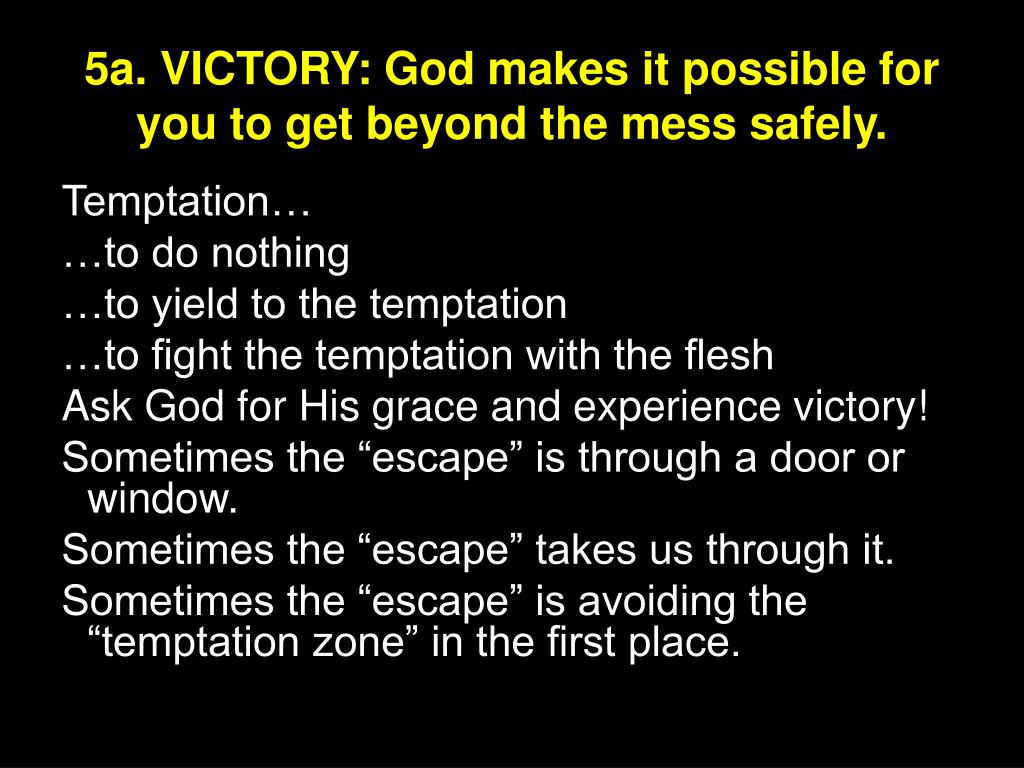 5a. VICTORY: God makes it possible for you to get beyond the mess safely.

Temptation…

…to do nothing

…to yield to the temptation

…to fight the temptation with the flesh

Ask God for His grace and experience victory!

Sometimes the “escape” is through a door or window.

Sometimes the “escape” takes us through it.

Sometimes the “escape” is avoiding the “temptation zone” in the first place.